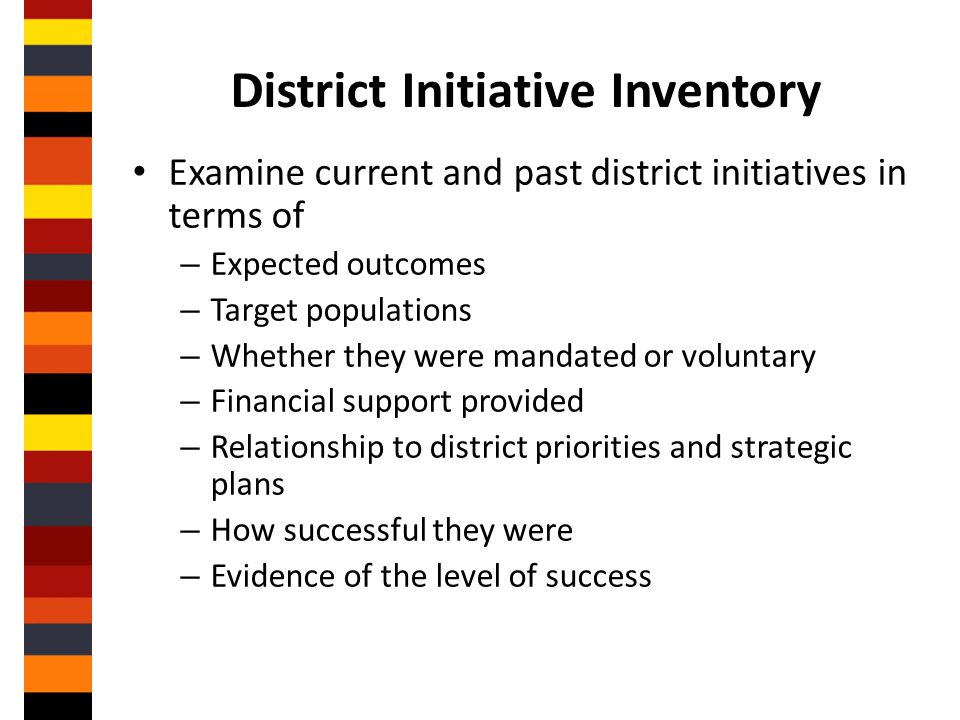 District Initiative Inventory

• Examine current and past district initiatives in terms of
– Expected outcomes
– Target populations
– Whether they were mandated or voluntary
– Financial support provided
– Relationship to district priorities and strategic plans
– How successful they were
– Evidence of the level of success